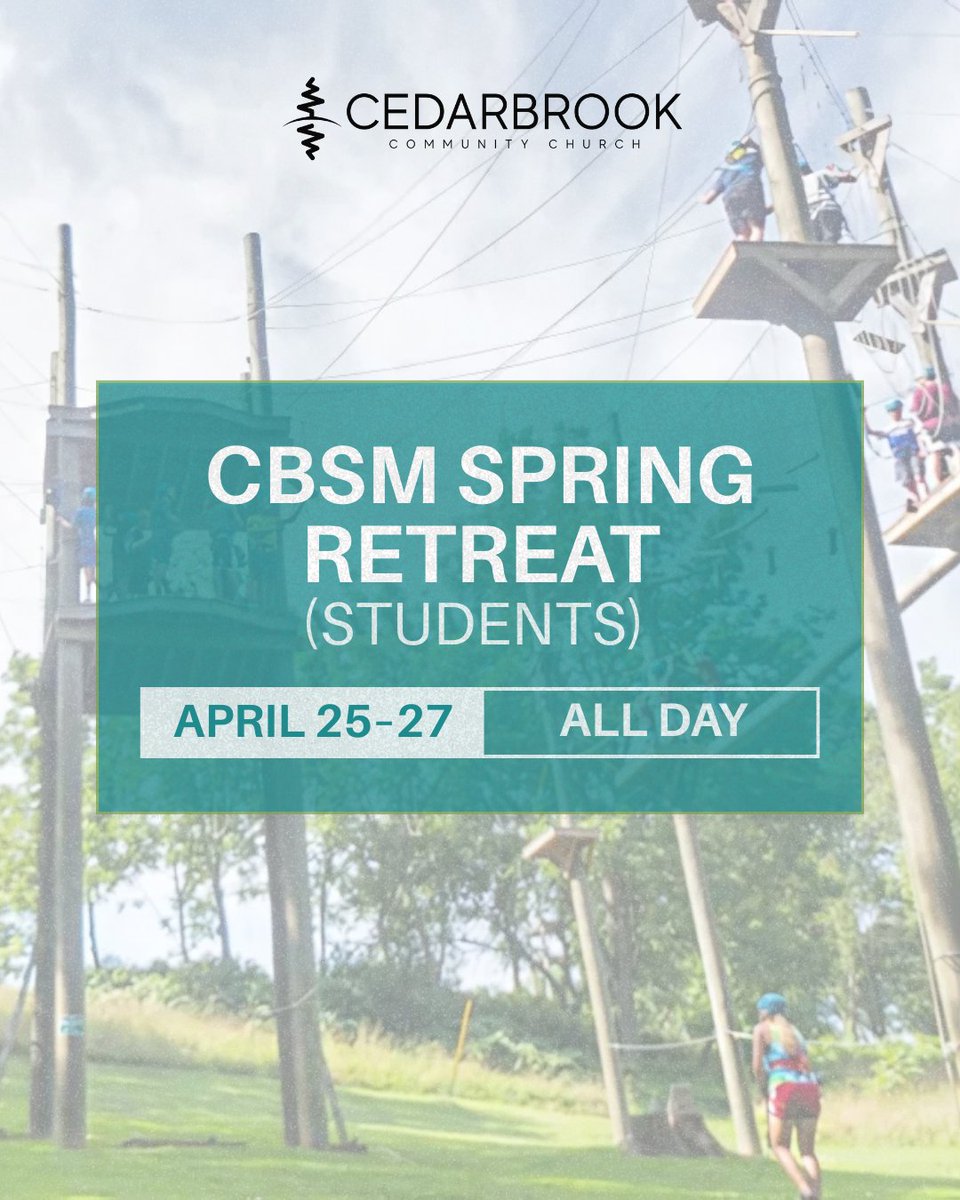 CEDARBROOK
COMMUNITY CHURCH

CBSM SPRING RETREAT
(STUDENTS)

APRIL 25-27
ALL DAY